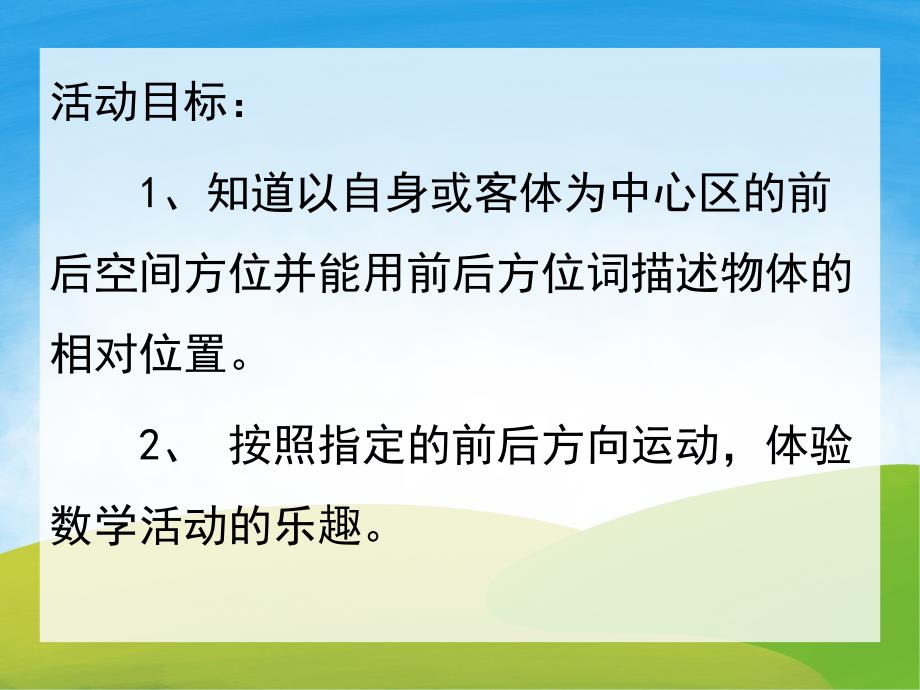 活动目标：

1、知道以自身或客体为中心区的前后空间方位并能用前后方位词描述物体的相对位置。

2、 按照指定的前后方向运动，体验数学活动的乐趣。